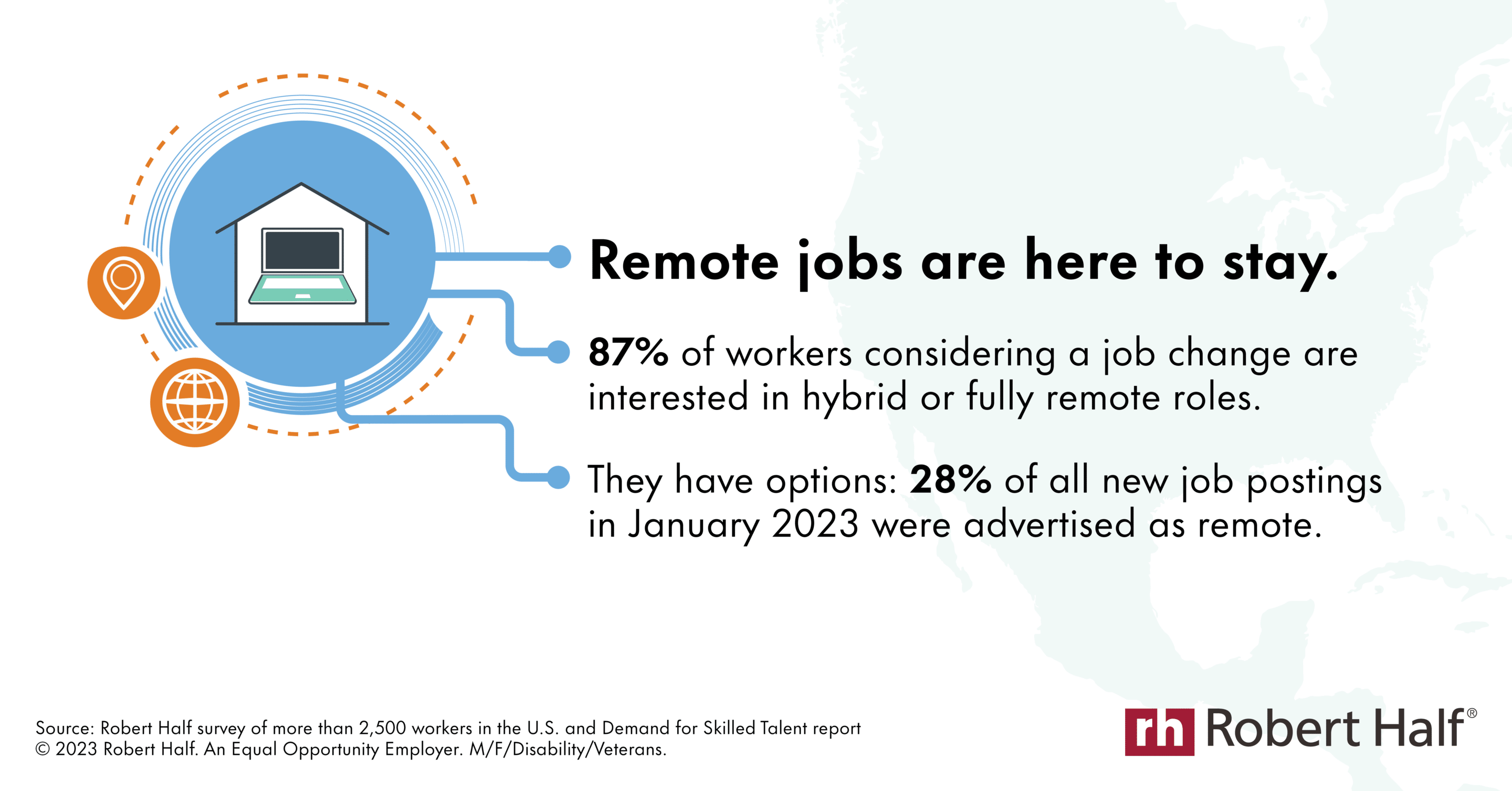 Remote jobs are here to stay.

87% of workers considering a job change are interested in hybrid or fully remote roles.

They have options: 28% of all new job postings in January 2023 were advertised as remote.

Source: Robert Half survey of more than 2,500 workers in the U.S. and Demand for Skilled Talent report
© 2023 Robert Half. An Equal Opportunity Employer. M/F/Disability/Veterans.

rh Robert Half®